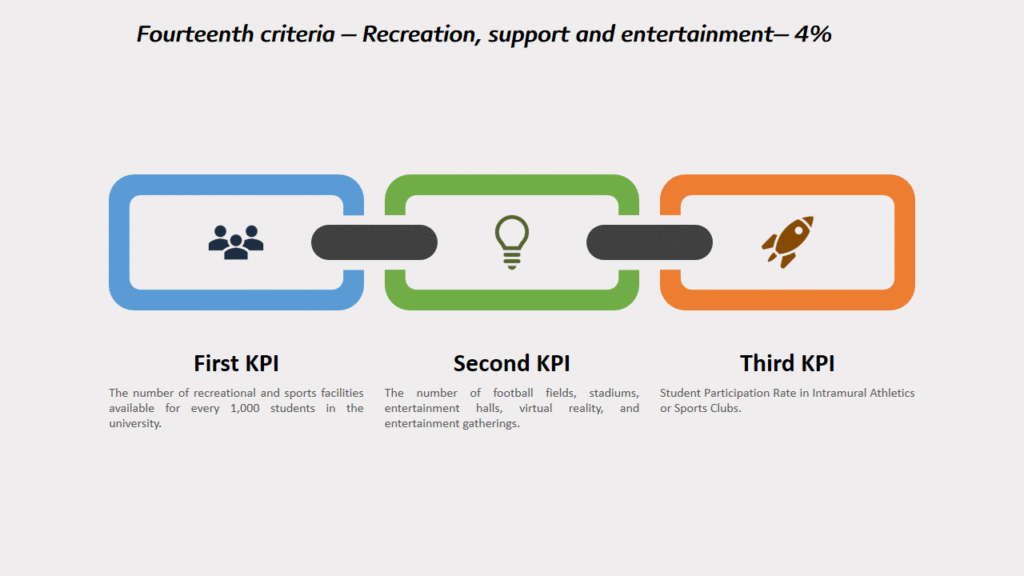 Fourteenth criteria – Recreation, support and entertainment– 4%

First KPI

The number of recreational and sports facilities available for every 1,000 students in the university.

Second KPI

The number of football fields, stadiums, entertainment halls, virtual reality, and entertainment gatherings.

Third KPI

Student Participation Rate in Intramural Athletics or Sports Clubs.